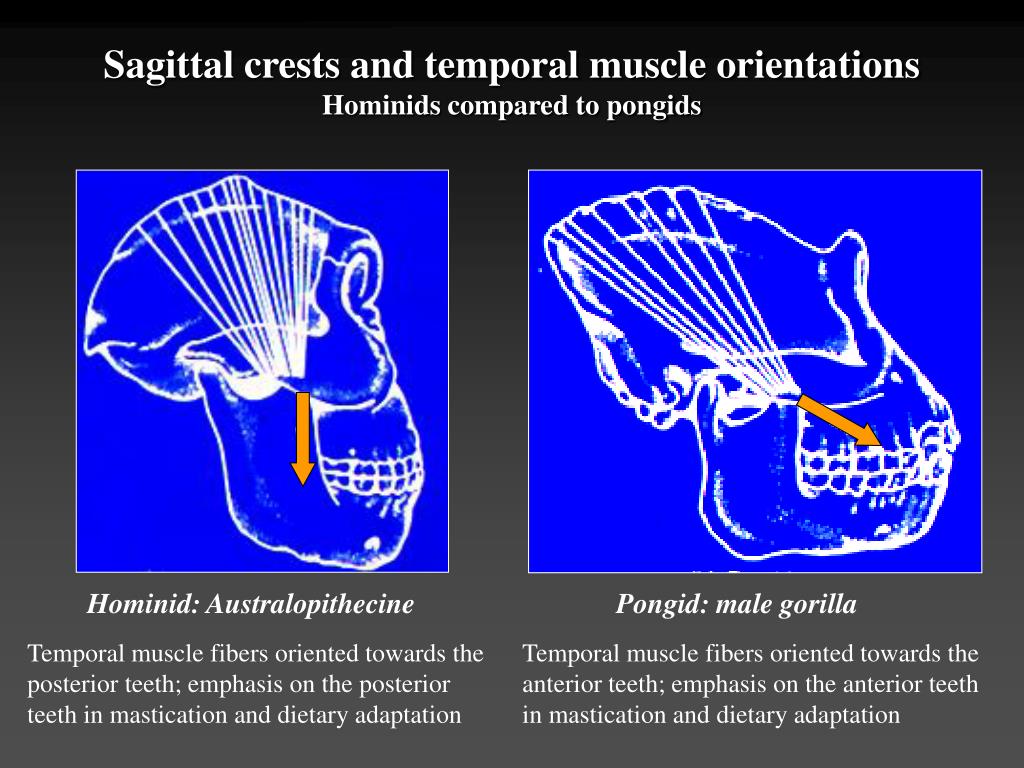 Sagittal crests and temporal muscle orientations
Hominids compared to pongids

Hominid: Australopithecine

Temporal muscle fibers oriented towards the posterior teeth; emphasis on the posterior teeth in mastication and dietary adaptation

Pongid: male gorilla

Temporal muscle fibers oriented towards the anterior teeth; emphasis on the anterior teeth in mastication and dietary adaptation